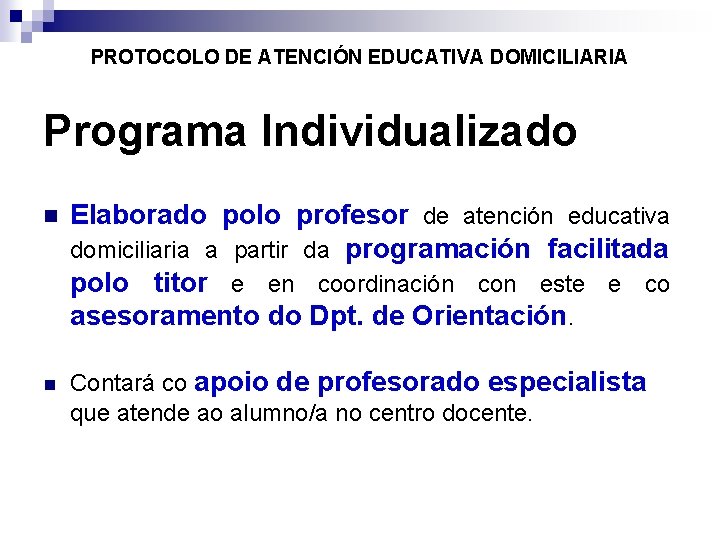 PROTOCOLO DE ATENCIÓN EDUCATIVA DOMICILIARIA

Programa Individualizado

Elaborado polo profesor de atención educativa domiciliaria a partir da programación facilitada polo titor e en coordinación con este e co asesoramento do Dpt. de Orientación.

Contará co apoio de profesorado especialista que atende ao alumno/a no centro docente.